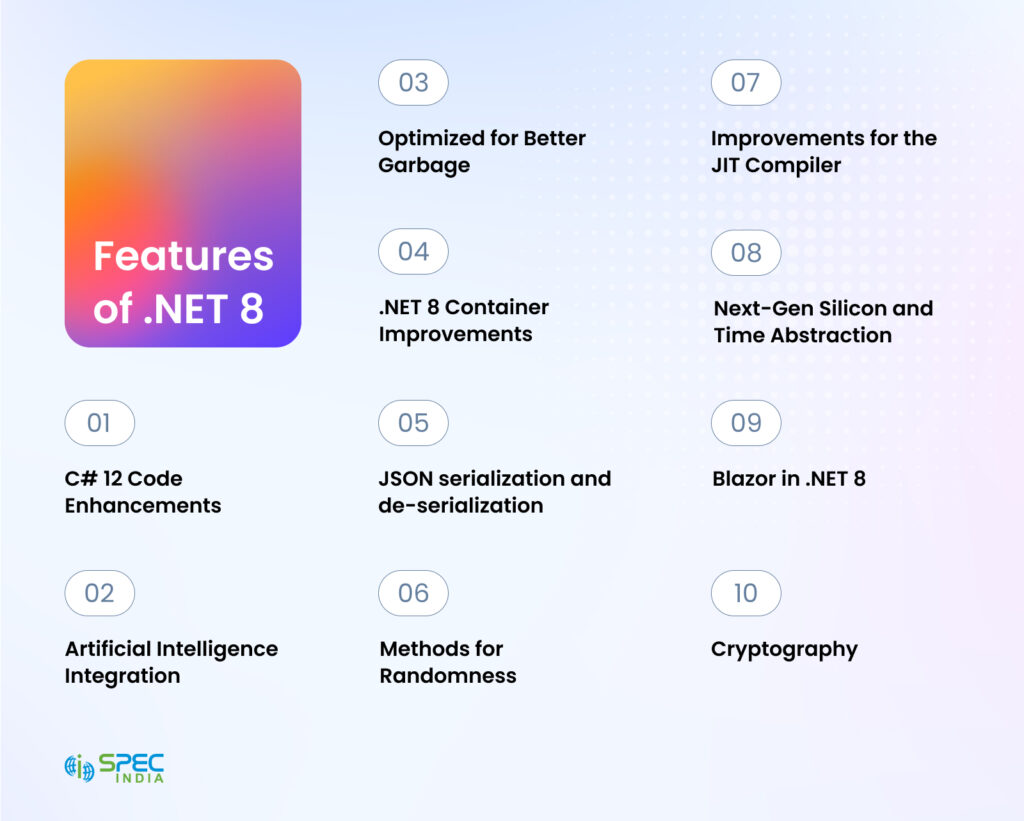 Features of .NET 8

01

C# 12 Code Enhancements

02

Artificial Intelligence Integration

03

Optimized for Better Garbage

04

.NET 8 Container Improvements

05

JSON serialization and de-serialization

06

Methods for Randomness

07

Improvements for the JIT Compiler

08

Next-Gen Silicon and Time Abstraction

09

Blazor in .NET 8

10

Cryptography

SPEC INDIA